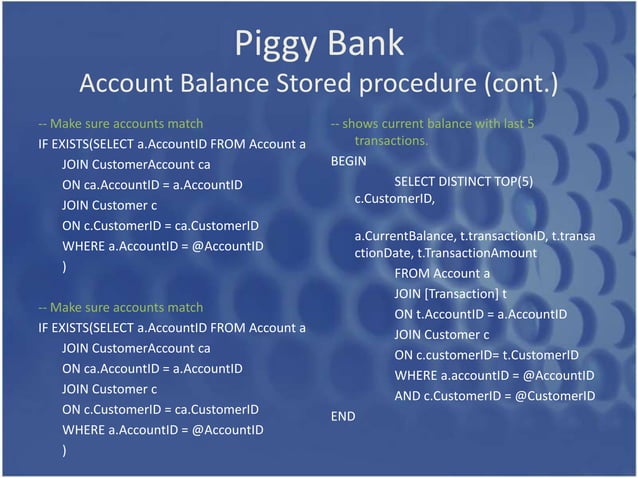 Piggy Bank
Account Balance Stored procedure (cont.)

-- Make sure accounts match
IF EXISTS(SELECT a.AccountID FROM Account a
JOIN CustomerAccount ca
ON ca.AccountID = a.AccountID
JOIN Customer c
ON c.CustomerID = ca.CustomerID
WHERE a.AccountID = @AccountID
)

-- Make sure accounts match
IF EXISTS(SELECT a.AccountID FROM Account a
JOIN CustomerAccount ca
ON ca.AccountID = a.AccountID
JOIN Customer c
ON c.CustomerID = ca.CustomerID
WHERE a.AccountID = @AccountID
)

-- shows current balance with last 5 transactions.
BEGIN
SELECT DISTINCT TOP(5) c.CustomerID,

a.CurrentBalance, t.transactionID, t.transactionDate, t.TransactionAmount
FROM Account a
JOIN [Transaction] t
ON t.AccountID = a.AccountID
JOIN Customer c
ON c.customerID= t.CustomerID
WHERE a.accountID = @AccountID
AND c.CustomerID = @CustomerID
END